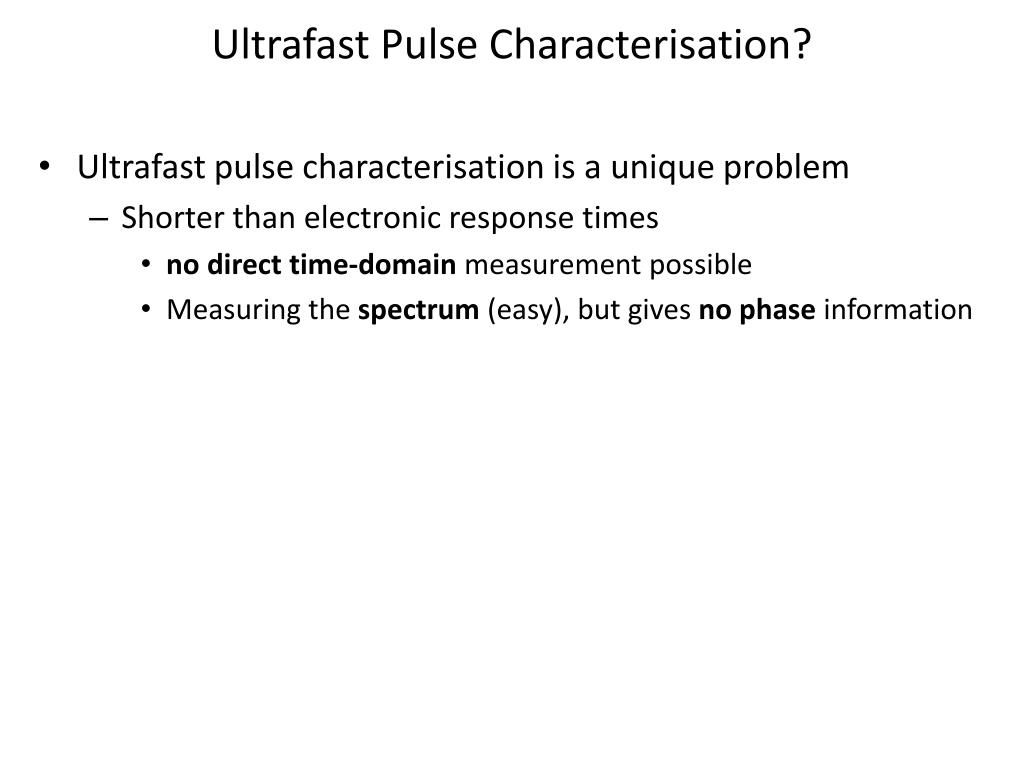 Ultrafast Pulse Characterisation?

• Ultrafast pulse characterisation is a unique problem
 – Shorter than electronic response times
  • no direct time-domain measurement possible
  • Measuring the spectrum (easy), but gives no phase information